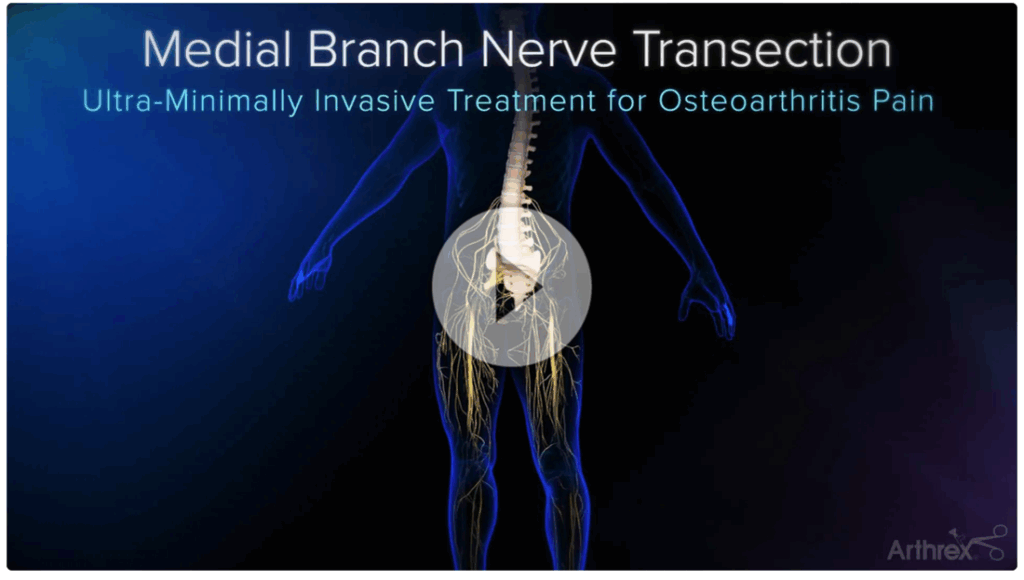 Medial Branch Nerve Transection
Ultra-Minimally Invasive Treatment for Osteoarthritis Pain

Arthrex